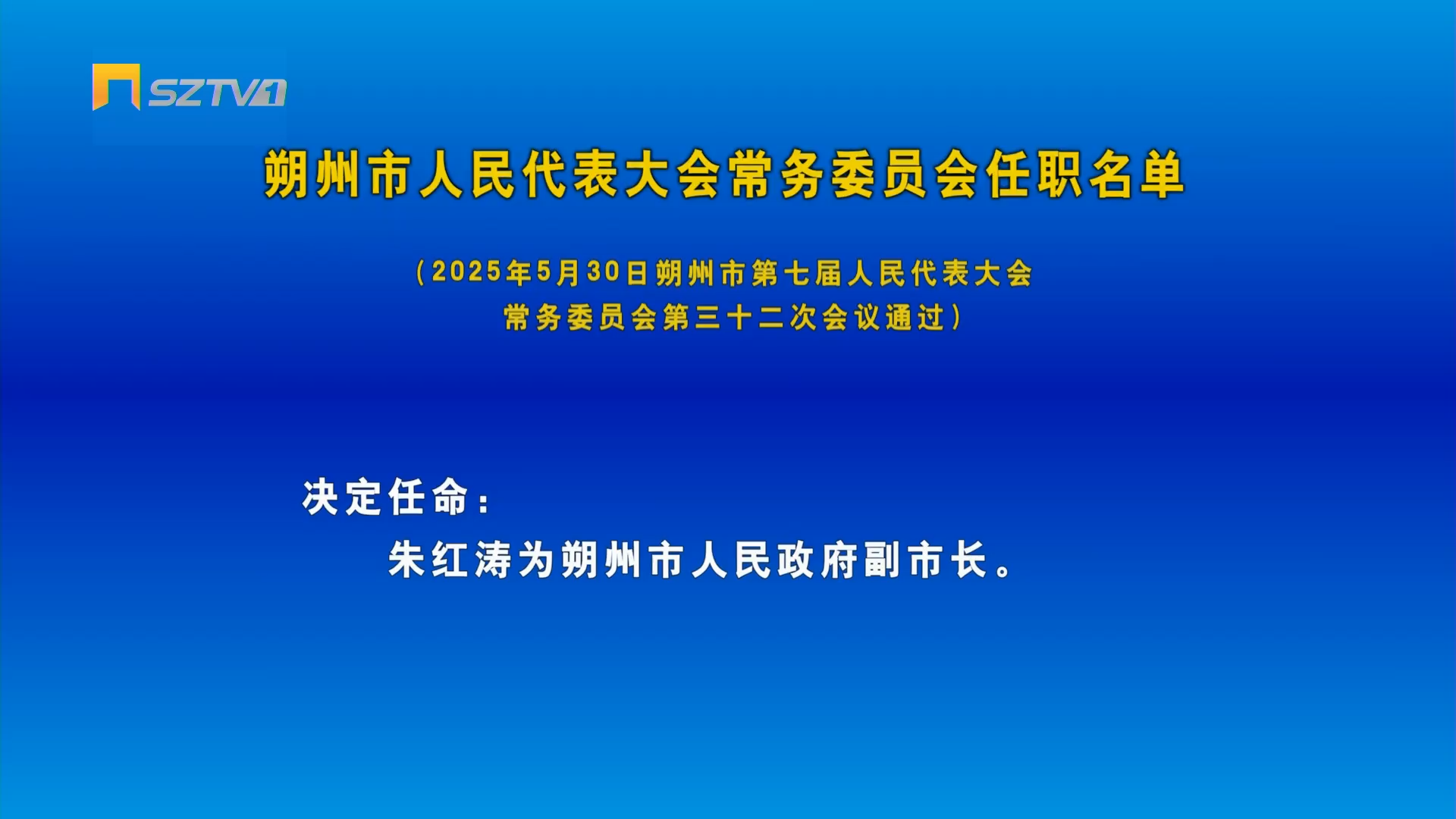 SZTV1

朔州市人民代表大会常务委员会任职名单

（2025年5月30日朔州市第七届人民代表大会常务委员会第三十二次会议通过）

决定任命：

朱红涛为朔州市人民政府副市长。